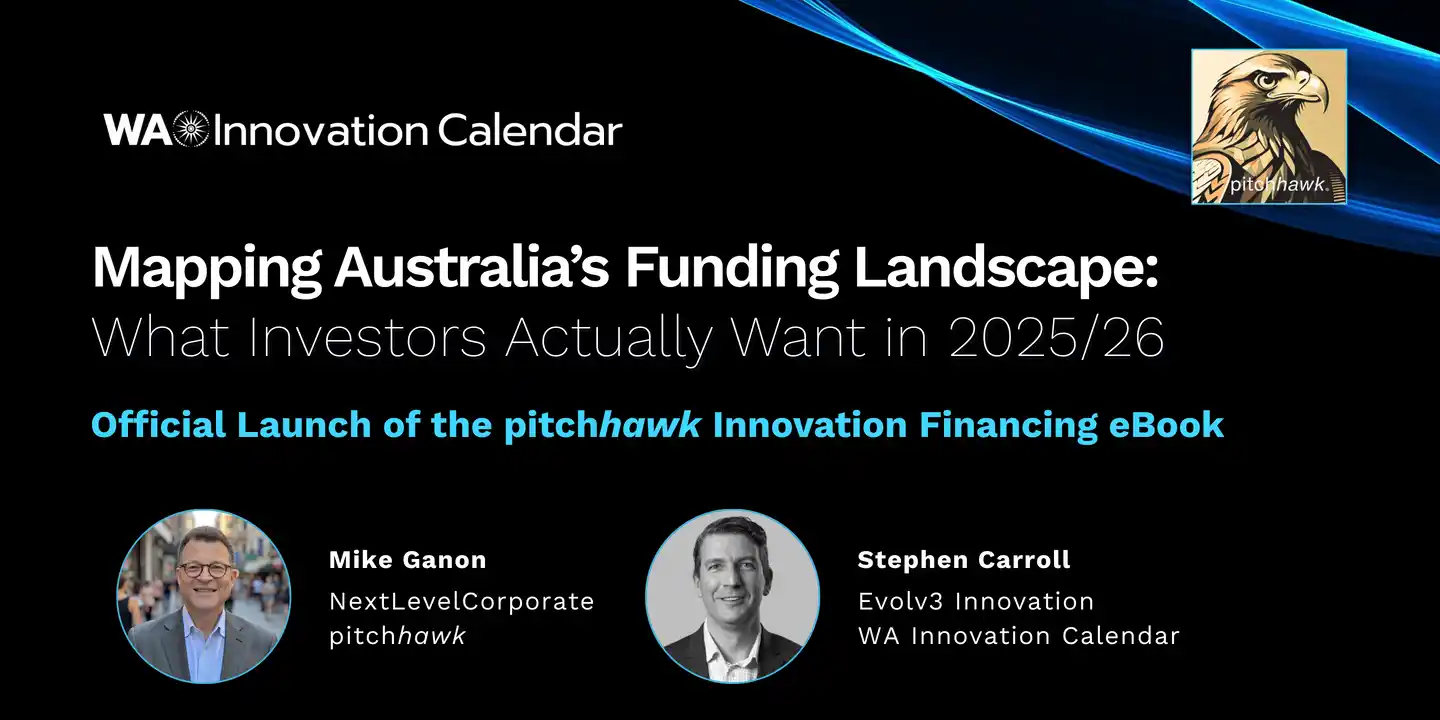 WA Innovation Calendar

pitchhawk.

Mapping Australia's Funding Landscape:
What Investors Actually Want in 2025/26

Official Launch of the pitchhawk Innovation Financing eBook

Mike Ganon
NextLevelCorporate
pitchhawk

Stephen Carroll
Evolv3 Innovation
WA Innovation Calendar